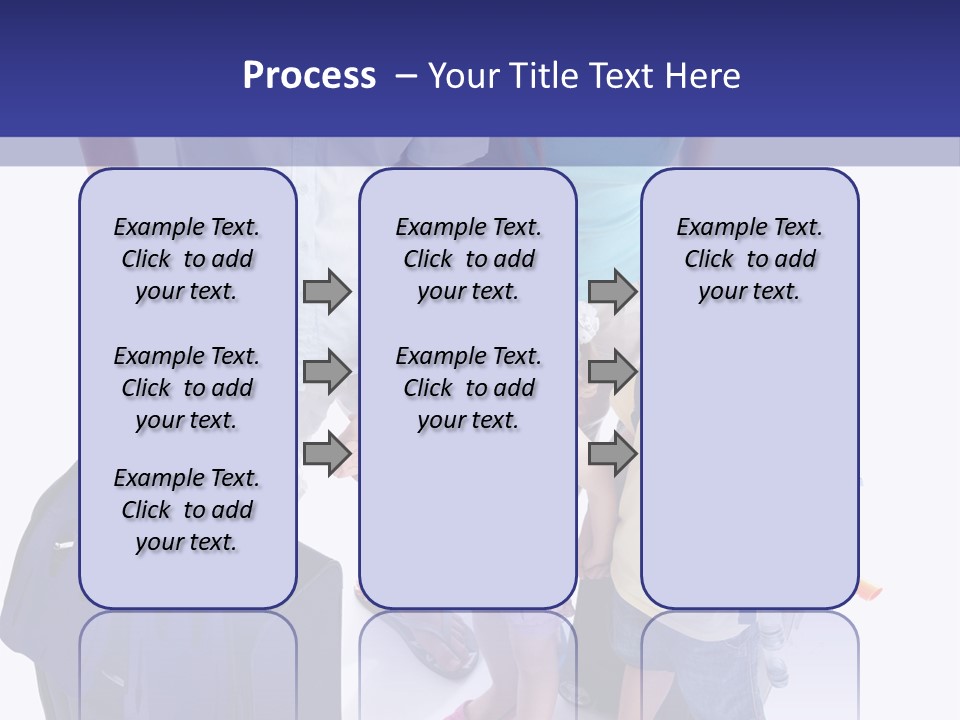 Process – Your Title Text Here

Example Text. Click to add your text.

Example Text. Click to add your text.

Example Text. Click to add your text.

Example Text. Click to add your text.

Example Text. Click to add your text.

Example Text. Click to add your text.